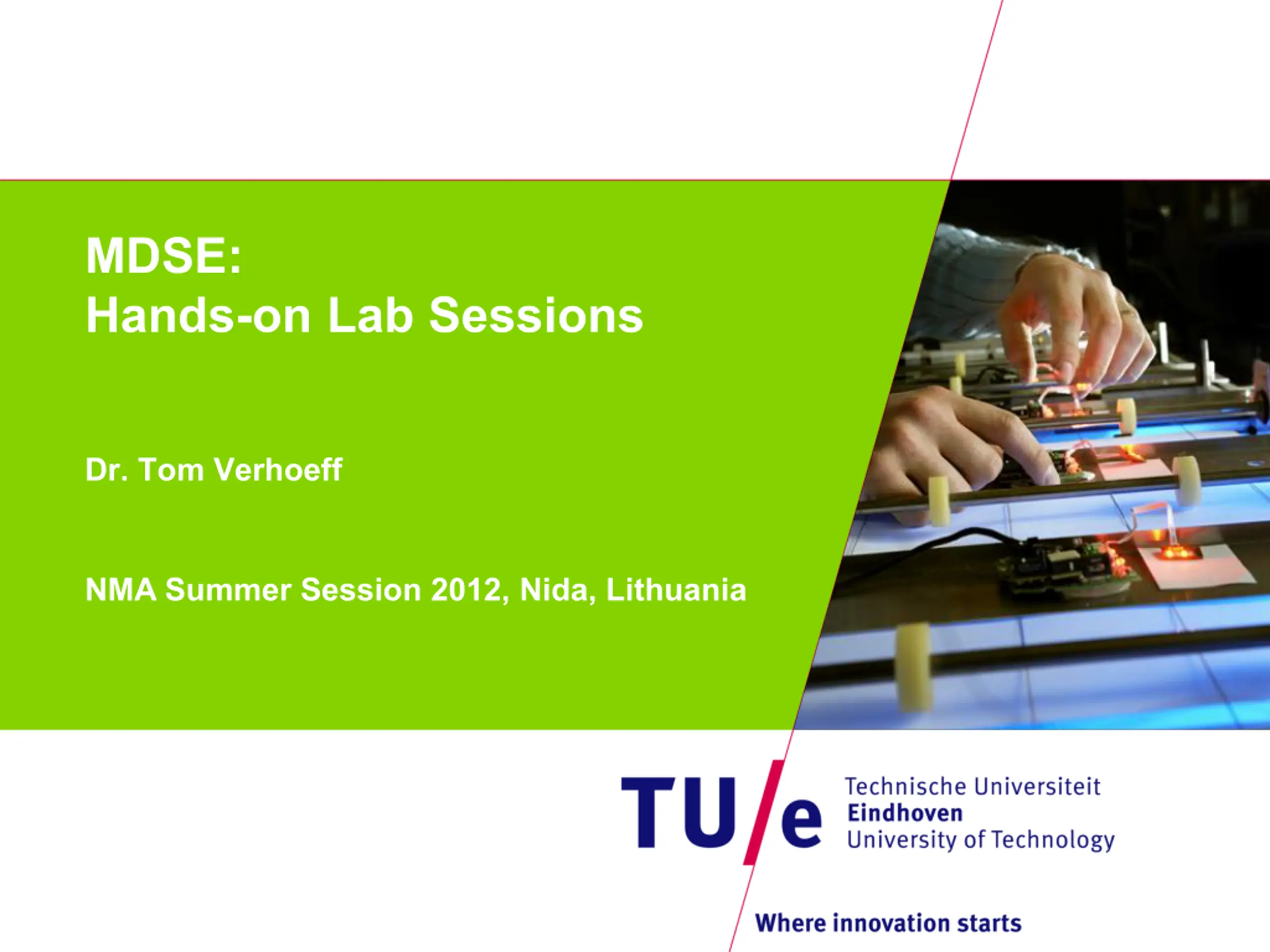 MDSE:
Hands-on Lab Sessions

Dr. Tom Verhoeff

NMA Summer Session 2012, Nida, Lithuania

TU/e Technische Universiteit Eindhoven University of Technology

Where innovation starts